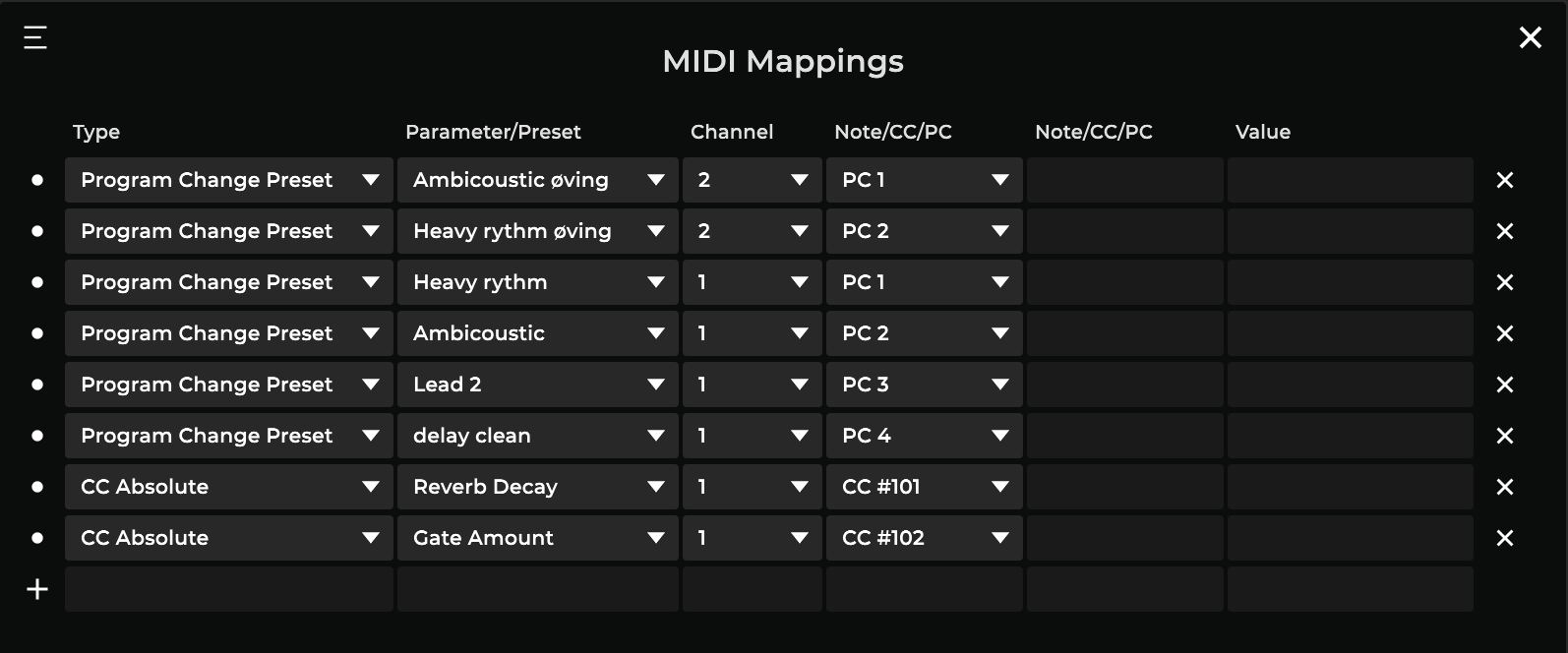 MIDI Mappings

| Type | Parameter/Preset | Channel | Note/CC/PC | Note/CC/PC | Value |
|---|---|---|---|---|---|
| Program Change Preset | Ambicoustic øving | 2 | PC 1 | | |
| Program Change Preset | Heavy rythm øving | 2 | PC 2 | | |
| Program Change Preset | Heavy rythm | 1 | PC 1 | | |
| Program Change Preset | Ambicoustic | 1 | PC 2 | | |
| Program Change Preset | Lead 2 | 1 | PC 3 | | |
| Program Change Preset | delay clean | 1 | PC 4 | | |
| CC Absolute | Reverb Decay | 1 | CC #101 | | |
| CC Absolute | Gate Amount | 1 | CC #102 | | |